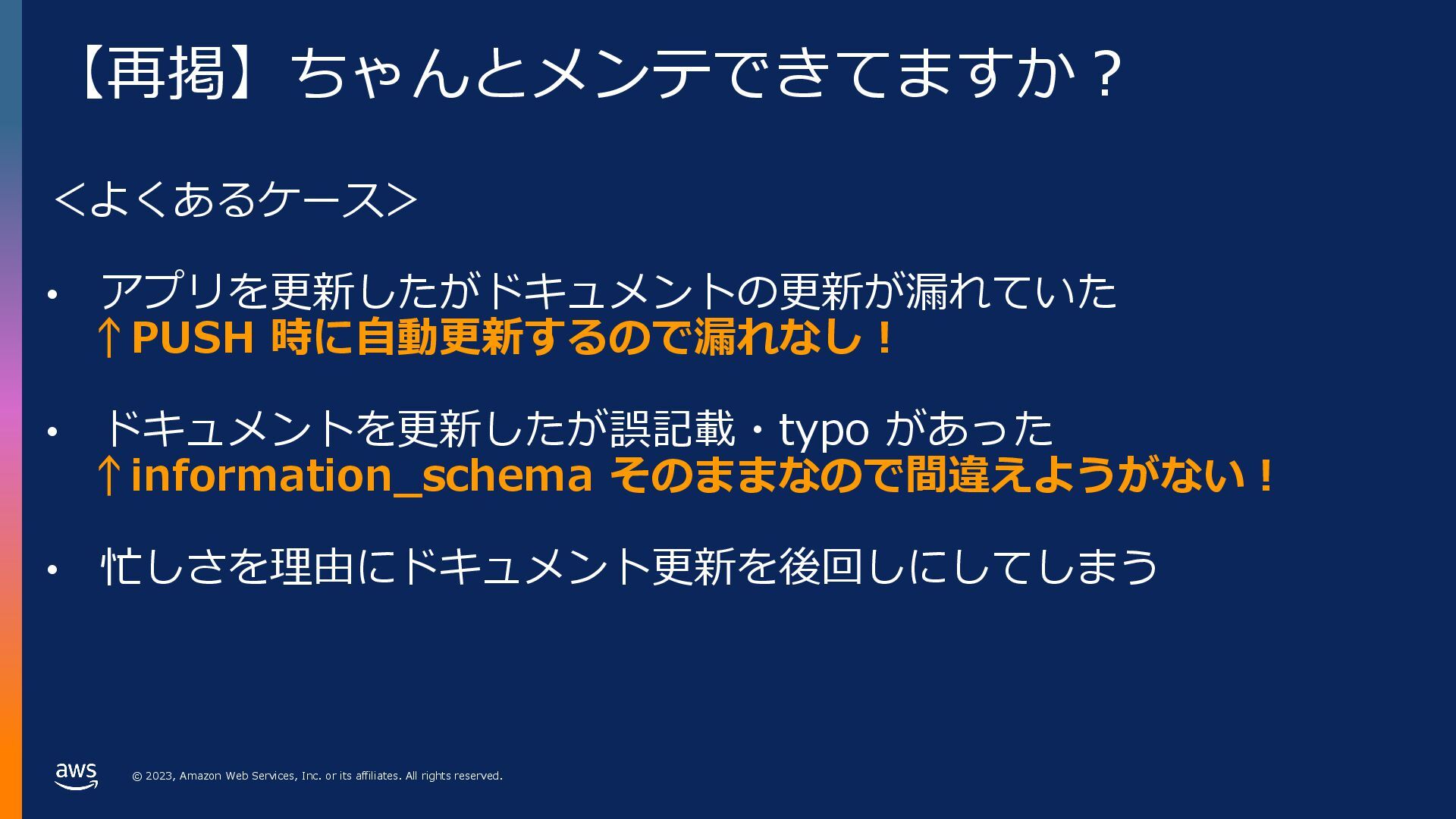 【再掲】ちゃんとメンテできてますか？

＜よくあるケース＞

• アプリを更新したがドキュメントの更新が漏れていた
↑PUSH 時に自動更新するので漏れなし！

• ドキュメントを更新したが誤記載・typo があった
↑information_schema そのままなので間違えようがない！

• 忙しさを理由にドキュメント更新を後回しにしてしまう

aws © 2023, Amazon Web Services, Inc. or its affiliates. All rights reserved.